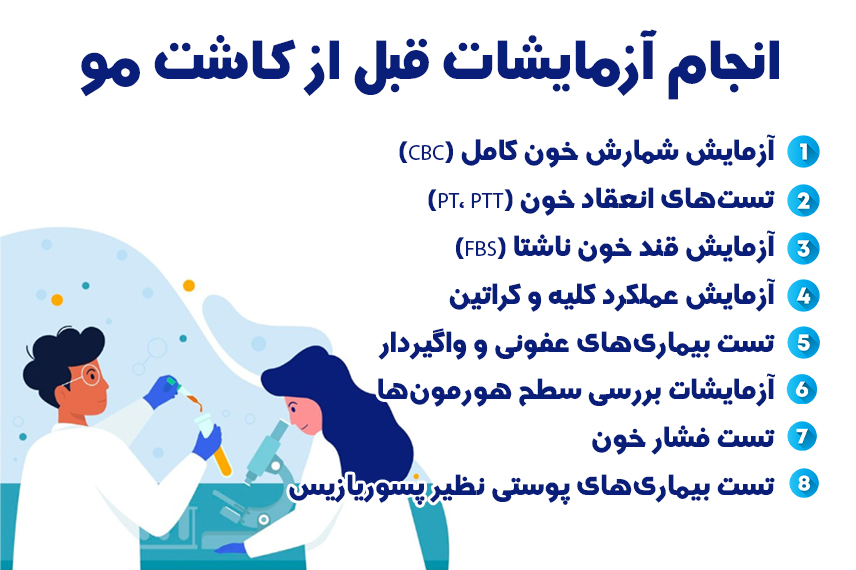 انجام آزمایشات قبل از کاشت مو

1 آزمایش شمارش خون کامل (CBC)
2 تست‌های انعقاد خون (PT، PTT)
3 آزمایش قند خون ناشتا (FBS)
4 آزمایش عملکرد کلیه و کراتین
5 تست بیماری‌های عفونی و واگیردار
6 آزمایشات بررسی سطح هورمون‌ها
7 تست فشار خون
8 تست بیماری‌های پوستی نظیر پسوریازیس